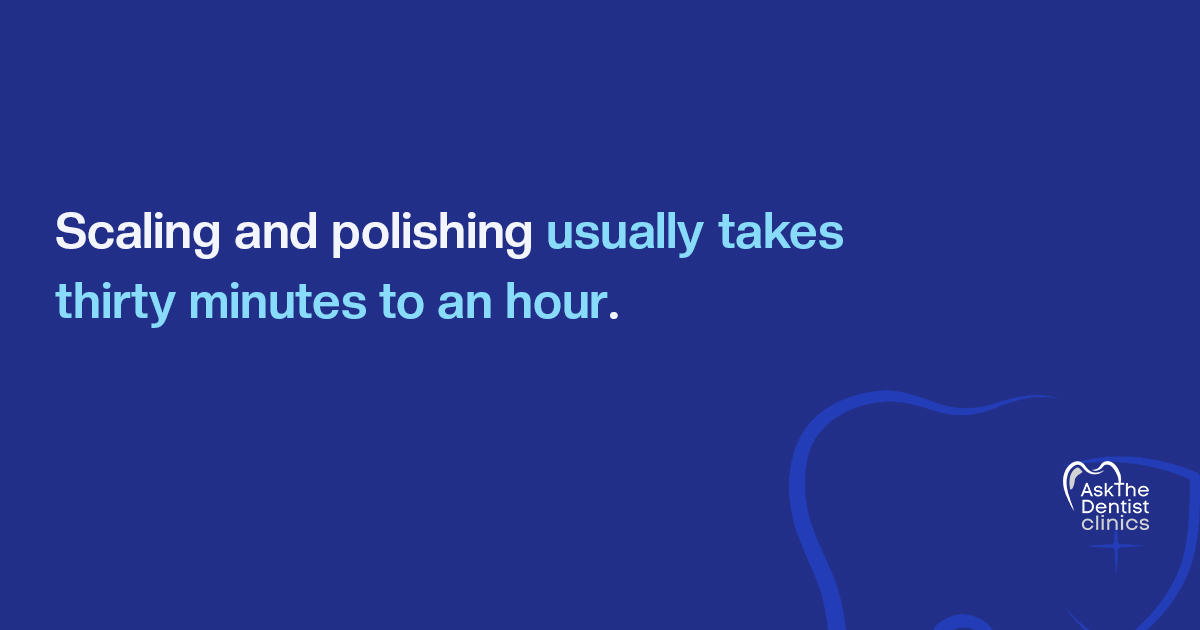 Scaling and polishing usually takes thirty minutes to an hour.

AskThe
Dentist
clinics